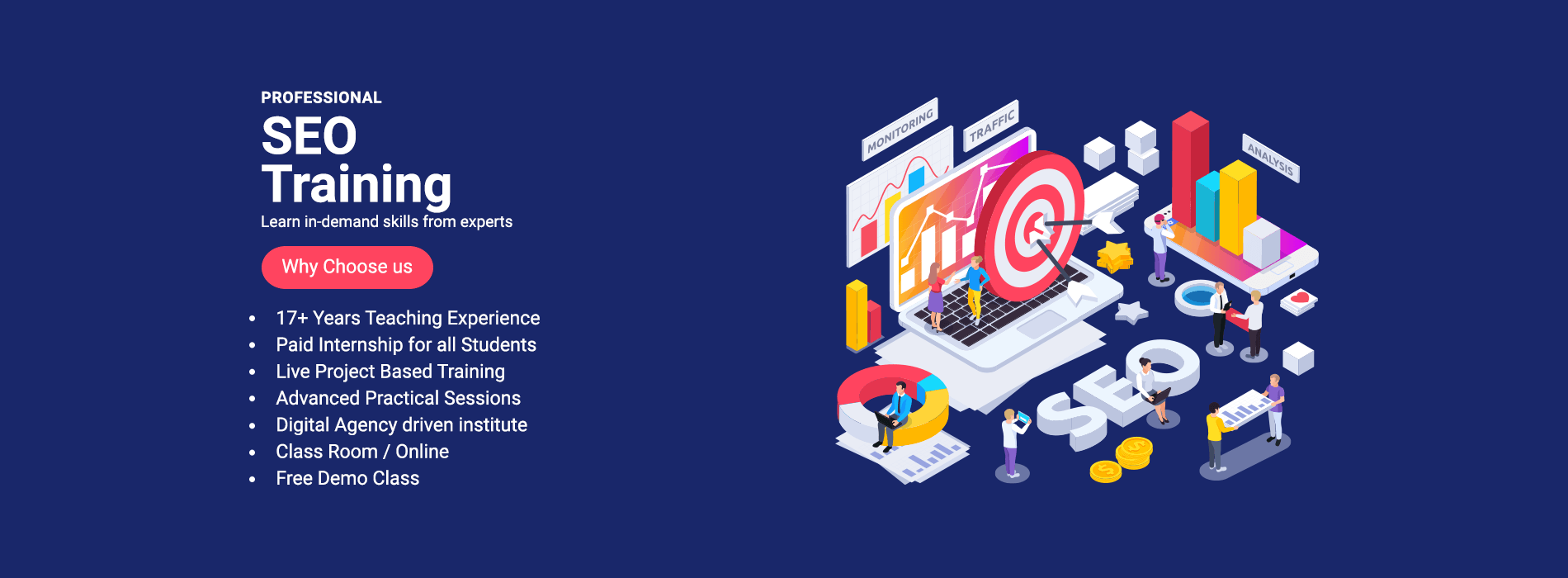 PROFESSIONAL
SEO
Training
Learn in-demand skills from experts

Why Choose us

- 17+ Years Teaching Experience
- Paid Internship for all Students
- Live Project Based Training
- Advanced Practical Sessions
- Digital Agency driven institute
- Class Room / Online
- Free Demo Class

MONITORING
TRAFFIC
ANALYSIS
SEO